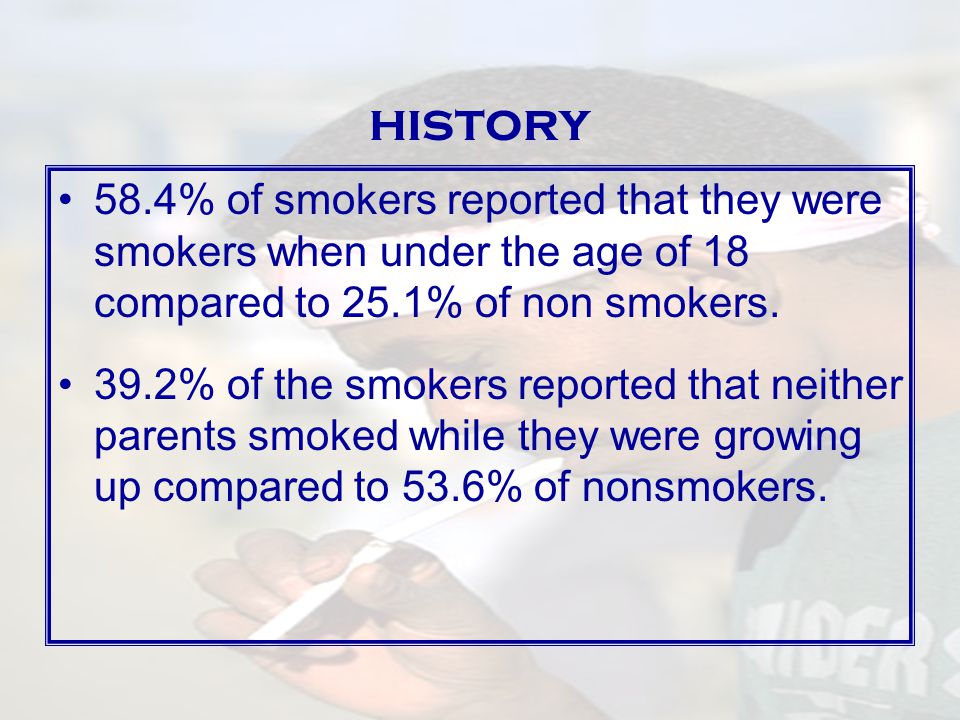 HISTORY

• 58.4% of smokers reported that they were smokers when under the age of 18 compared to 25.1% of non smokers.

• 39.2% of the smokers reported that neither parents smoked while they were growing up compared to 53.6% of nonsmokers.